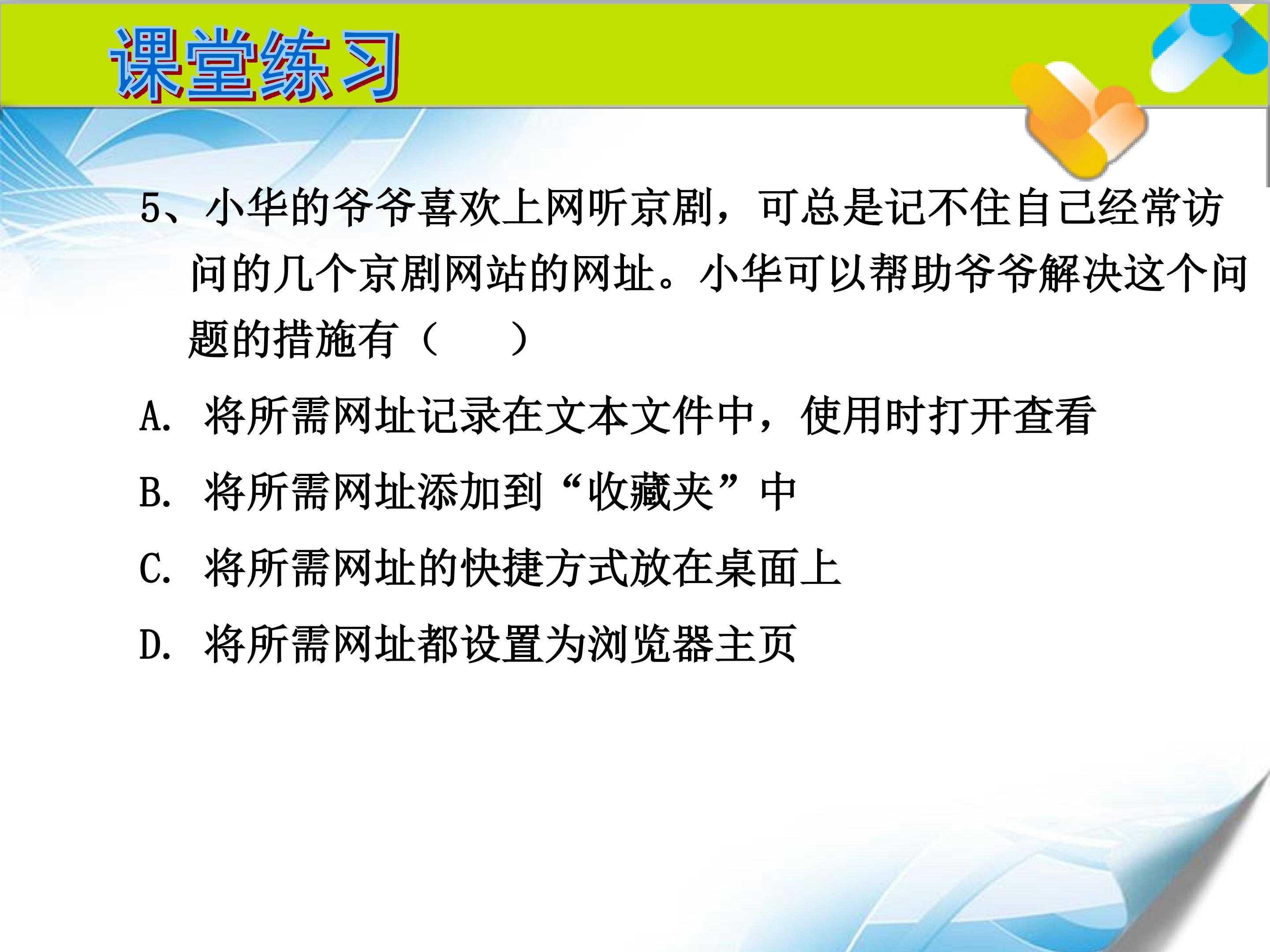 课堂练习

5、小华的爷爷喜欢上网听京剧，可总是记不住自己经常访问的几个京剧网站的网址。小华可以帮助爷爷解决这个问题的措施有（　　）

A.将所需网址记录在文本文件中，使用时打开查看

B.将所需网址添加到“收藏夹”中

C.将所需网址的快捷方式放在桌面上

D.将所需网址都设置为浏览器主页